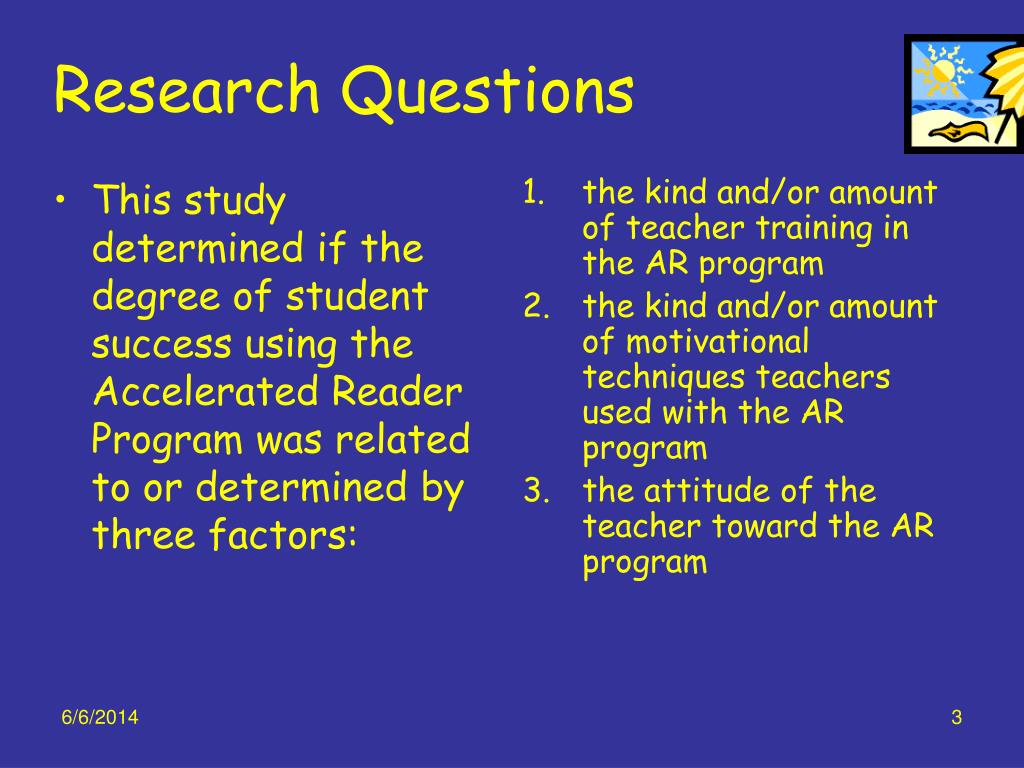 Research Questions

• This study determined if the degree of student success using the Accelerated Reader Program was related to or determined by three factors:

1. the kind and/or amount of teacher training in the AR program
2. the kind and/or amount of motivational techniques teachers used with the AR program
3. the attitude of the teacher toward the AR program

6/6/2014

3